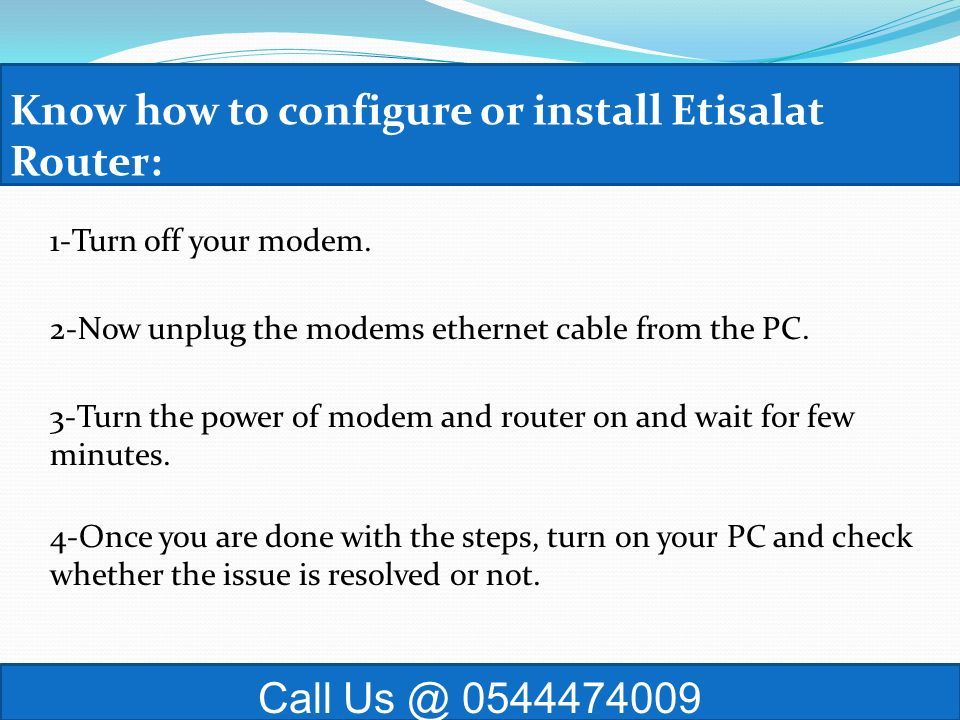 Know how to configure or install Etisalat Router:

1-Turn off your modem.

2-Now unplug the modems ethernet cable from the PC.

3-Turn the power of modem and router on and wait for few minutes.

4-Once you are done with the steps, turn on your PC and check whether the issue is resolved or not.

Call Us @ 0544474009